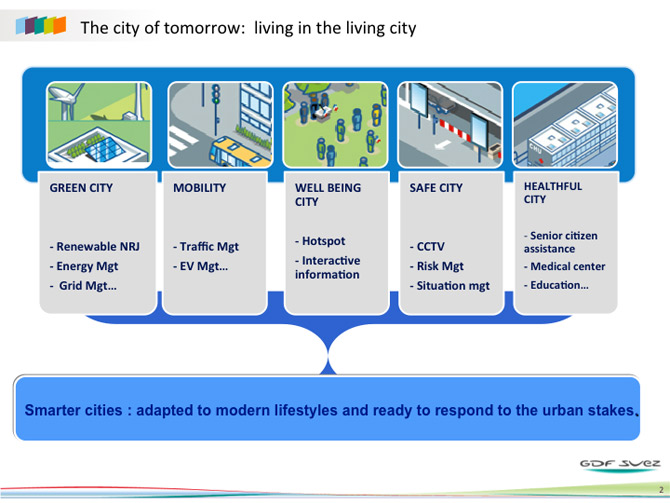 The city of tomorrow: living in the living city

CHU

GREEN CITY

- Renewable NRJ
- Energy Mgt
- Grid Mgt…

MOBILITY

- Traffic Mgt
- EV Mgt…

WELL BEING CITY

- Hotspot
- Interactive information

SAFE CITY

- CCTV
- Risk Mgt
- Situation mgt

HEALTHFUL CITY

- Senior citizen assistance
- Medical center
- Education…

Smarter cities : adapted to modern lifestyles and ready to respond to the urban stakes.

GDF SUEZ

2